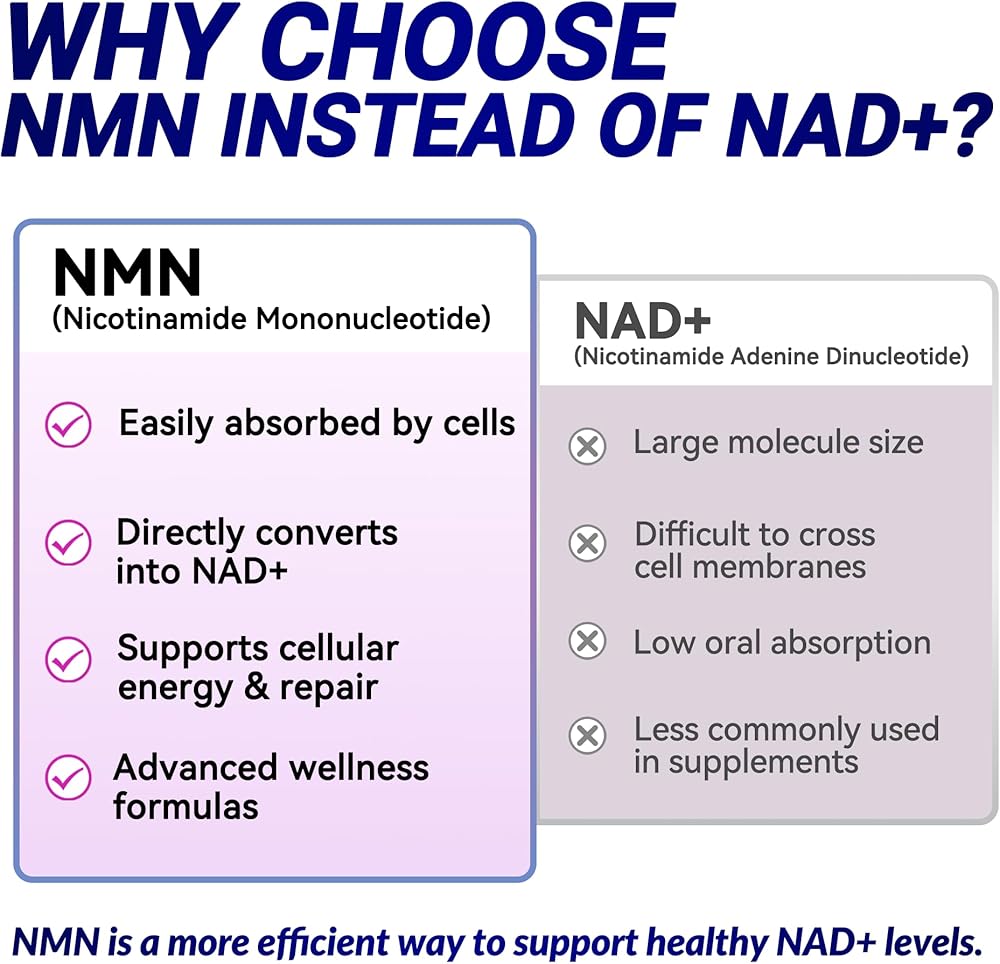 WHY CHOOSE NMN INSTEAD OF NAD+?

NMN
(Nicotinamide Mononucleotide)

Easily absorbed by cells

Directly converts into NAD+

Supports cellular energy & repair

Advanced wellness formulas

NAD+
(Nicotinamide Adenine Dinucleotide)

Large molecule size

Difficult to cross cell membranes

Low oral absorption

Less commonly used in supplements

NMN is a more efficient way to support healthy NAD+ levels.